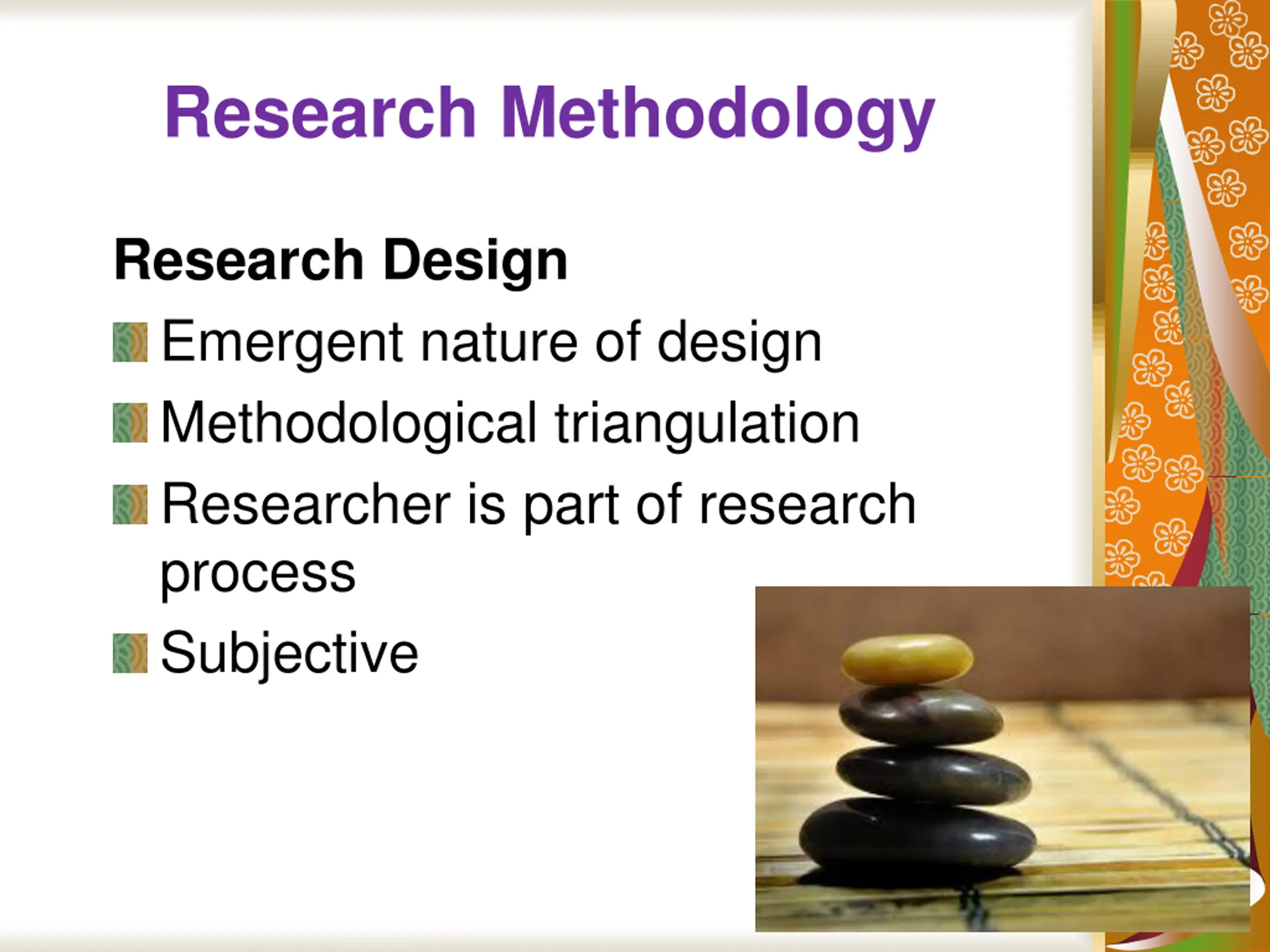 Research Methodology

Research Design

- Emergent nature of design
- Methodological triangulation
- Researcher is part of research process
- Subjective